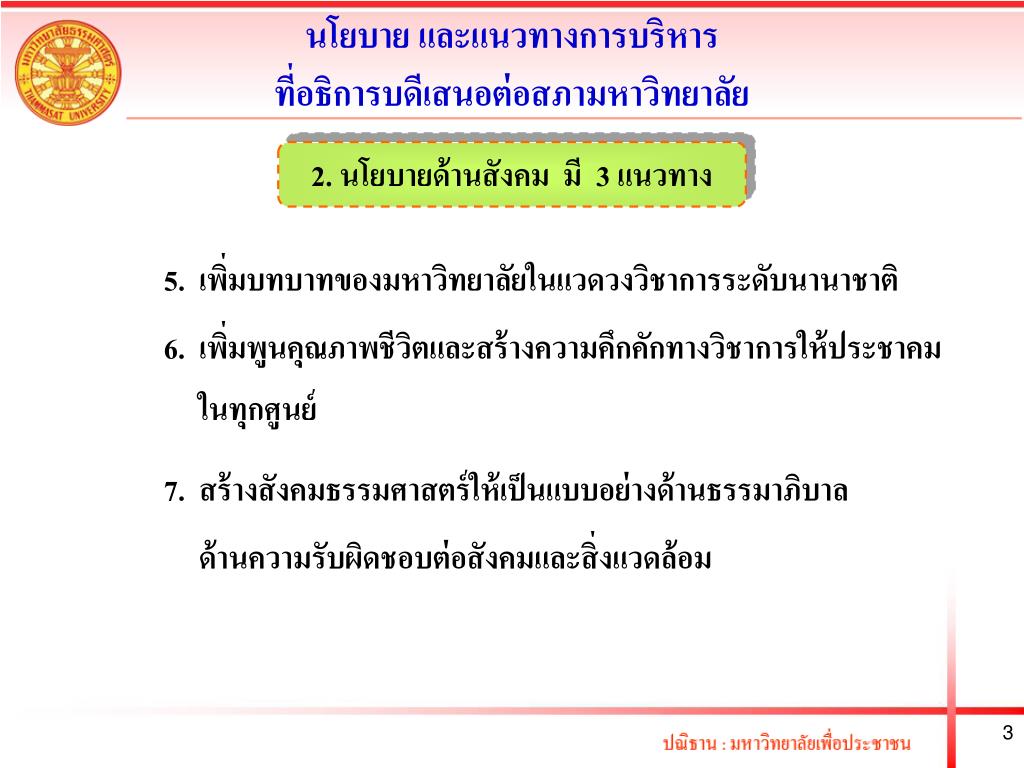 มหาวิทยาลัยธรรมศาสตร์
THAMMASAT UNIVERSITY

นโยบาย และแนวทางการบริหาร
ที่อธิการบดีเสนอต่อสภามหาวิทยาลัย

2. นโยบายด้านสังคม มี 3 แนวทาง

5. เพิ่มบทบาทของมหาวิทยาลัยในแวดวงวิชาการระดับนานาชาติ

6. เพิ่มพูนคุณภาพชีวิตและสร้างความคึกคักทางวิชาการให้ประชาคมในทุกศูนย์

7. สร้างสังคมธรรมศาสตร์ให้เป็นแบบอย่างด้านธรรมาภิบาล ด้านความรับผิดชอบต่อสังคมและสิ่งแวดล้อม

ปณิธาน : มหาวิทยาลัยเพื่อประชาชน

3